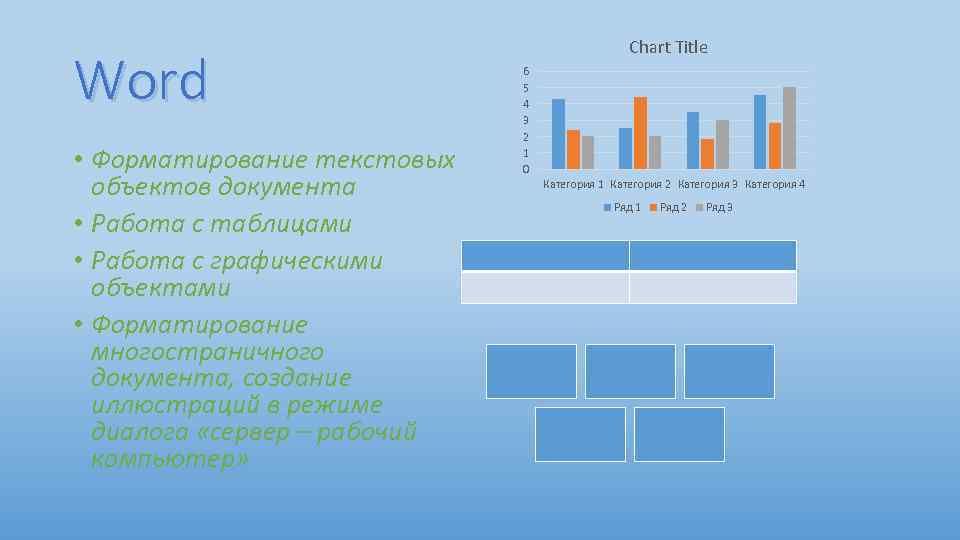 Word

• Форматирование текстовых объектов документа
• Работа с таблицами
• Работа с графическими объектами
• Форматирование многостраничного документа, создание иллюстраций в режиме диалога «сервер – рабочий компьютер»

Chart Title

6
5
4
3
2
1
0

Категория 1 Категория 2 Категория 3 Категория 4

Ряд 1 Ряд 2 Ряд 3